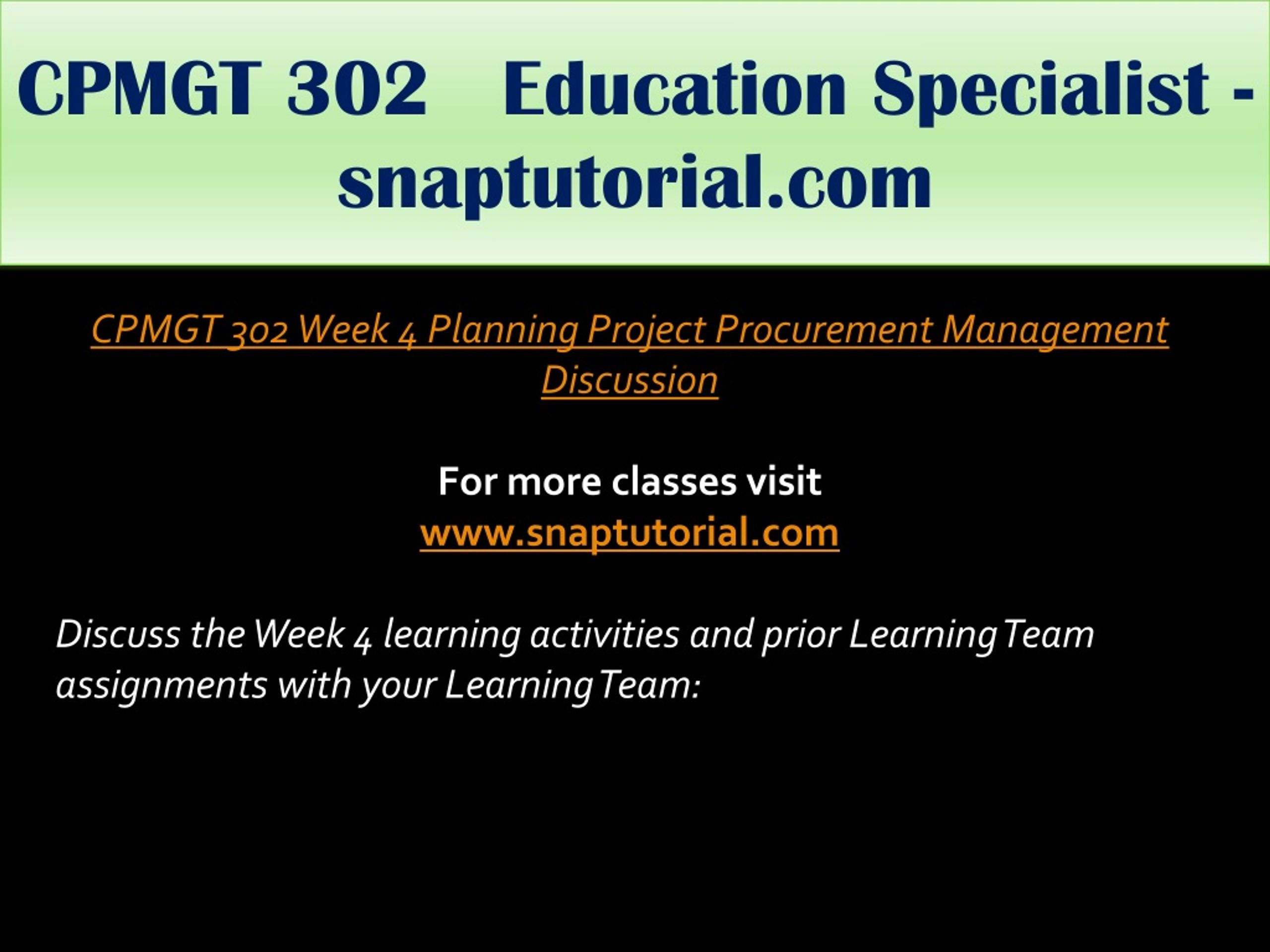 CPMGT 302 Education Specialist - snaptutorial.com

CPMGT 302 Week 4 Planning Project Procurement Management Discussion

For more classes visit
www.snaptutorial.com

Discuss the Week 4 learning activities and prior Learning Team assignments with your Learning Team: